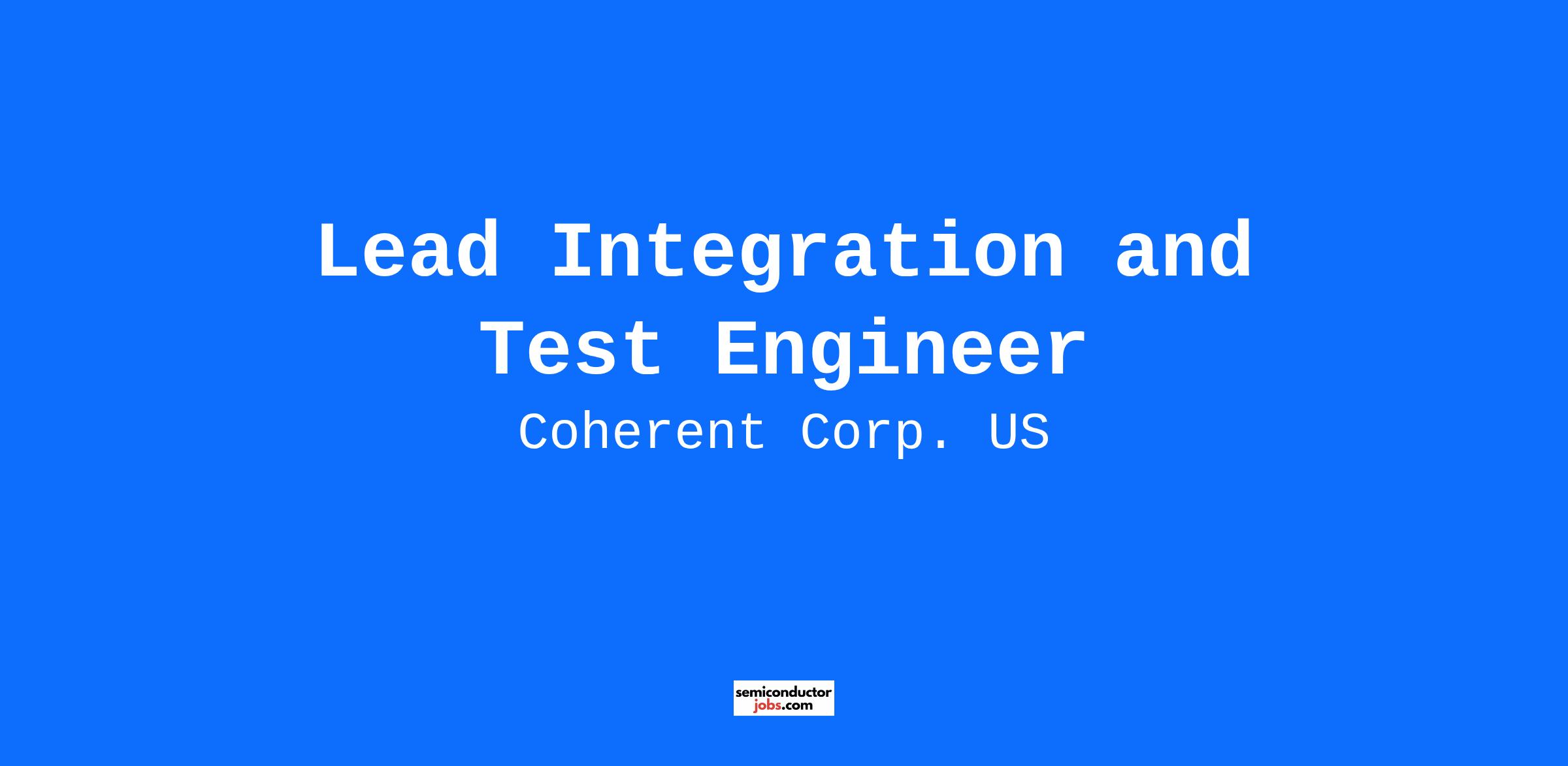 Lead Integration and Test Engineer

Coherent Corp. US

semiconductor
jobs.com